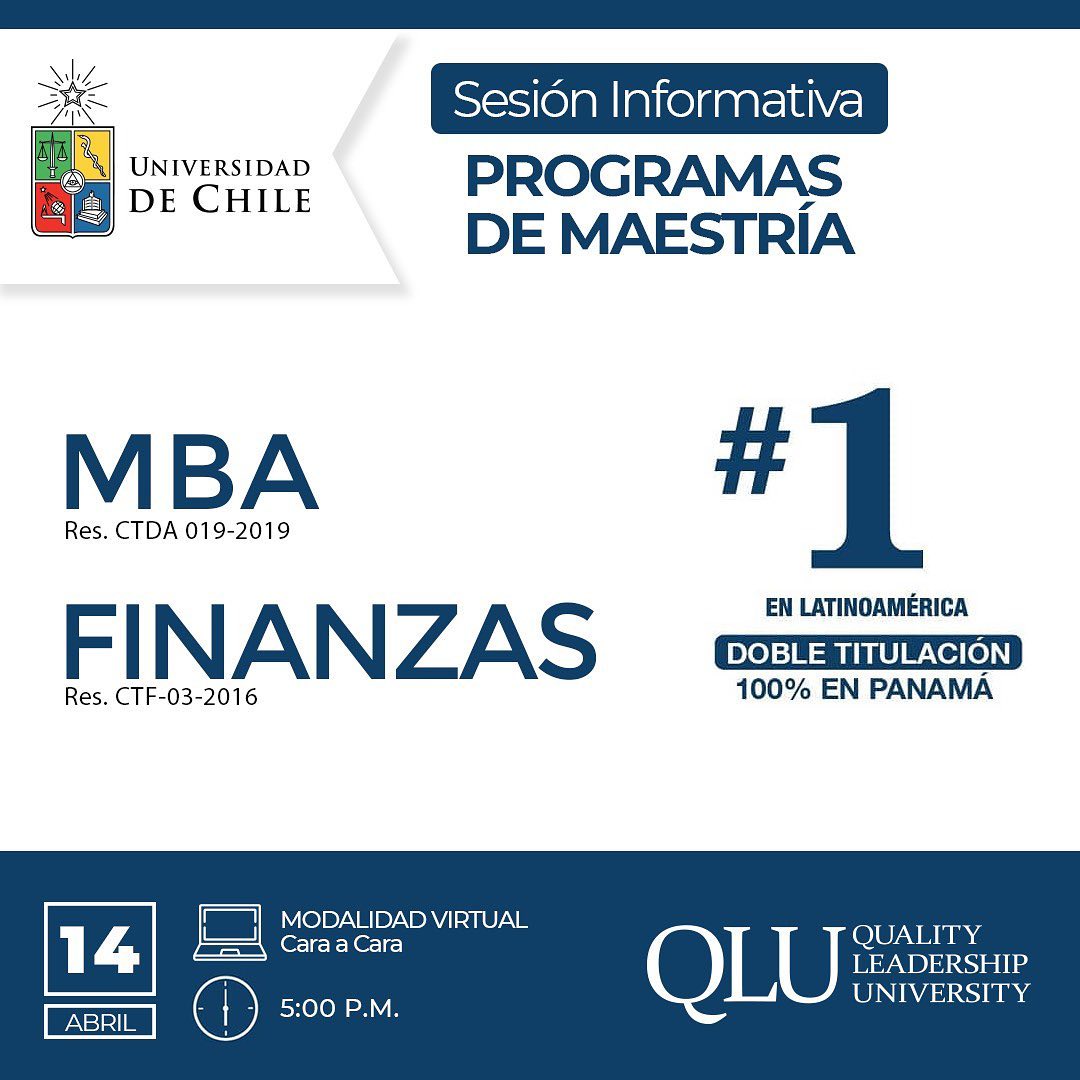 UNIVERSIDAD DE CHILE

Sesión Informativa

PROGRAMAS DE MAESTRÍA

MBA
Res. CTDA 019-2019

FINANZAS
Res. CTF-03-2016

#1
EN LATINOAMÉRICA
DOBLE TITULACIÓN
100% EN PANAMÁ

14
ABRIL

MODALIDAD VIRTUAL
Cara a Cara

5:00 P.M.

QLU QUALITY LEADERSHIP UNIVERSITY